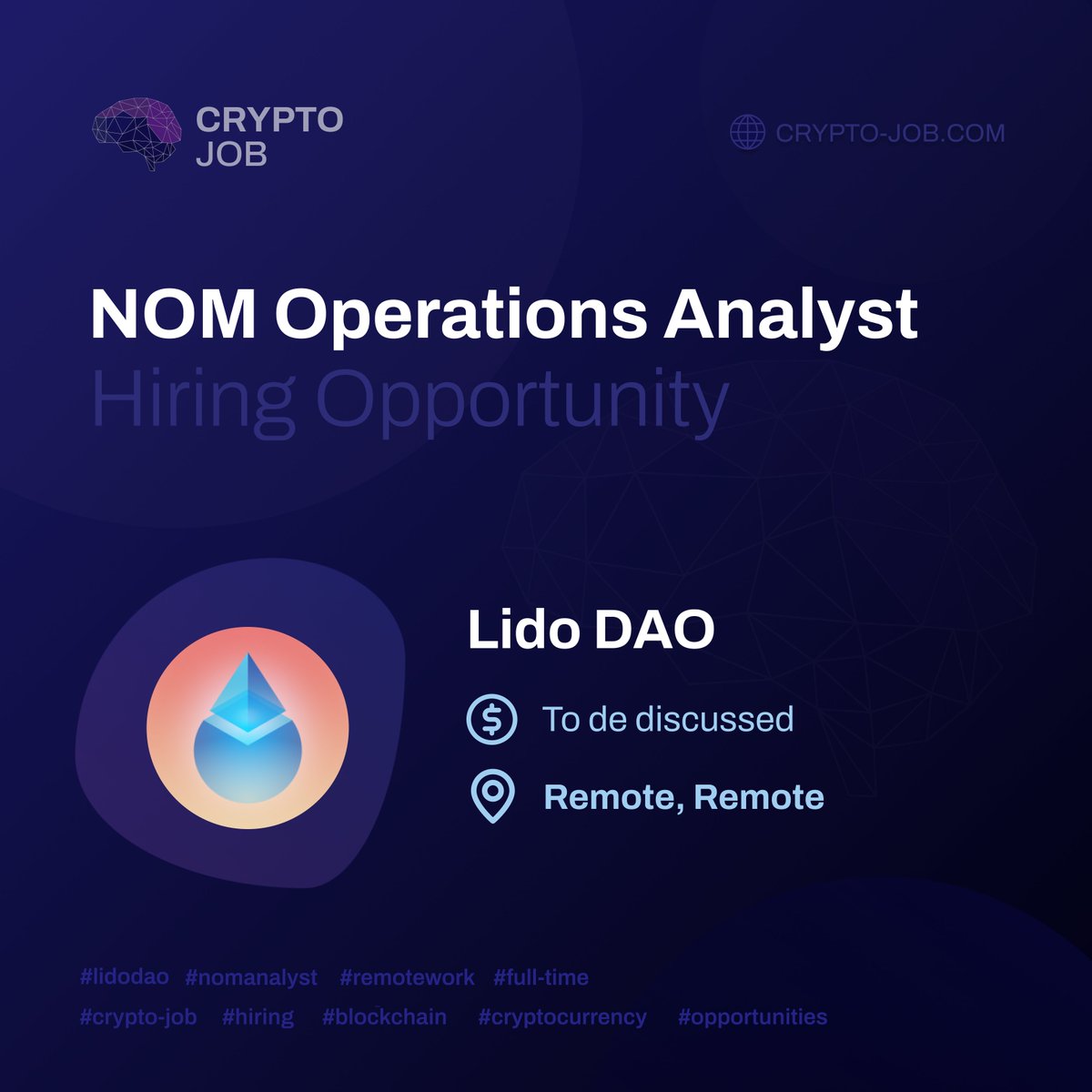 CRYPTO JOB

CRYPTO-JOB.COM

NOM Operations Analyst
Hiring Opportunity

Lido DAO

To de discussed

Remote, Remote

#lidodao #nomanalyst #remotework #full-time
#crypto-job #hiring #blockchain #cryptocurrency #opportunities